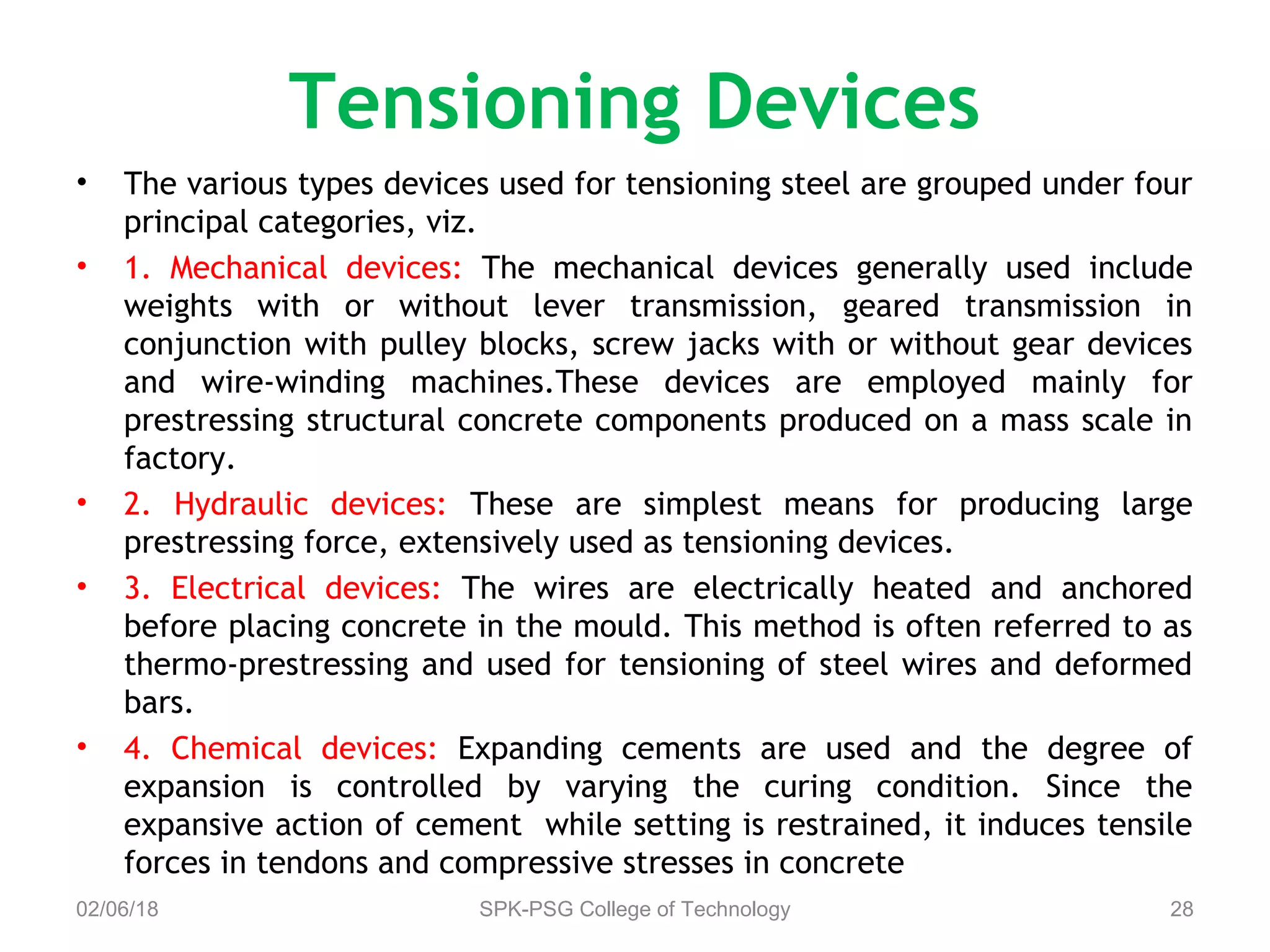 Tensioning Devices

• The various types devices used for tensioning steel are grouped under four principal categories, viz.

• 1. Mechanical devices: The mechanical devices generally used include weights with or without lever transmission, geared transmission in conjunction with pulley blocks, screw jacks with or without gear devices and wire-winding machines.These devices are employed mainly for prestressing structural concrete components produced on a mass scale in factory.

• 2. Hydraulic devices: These are simplest means for producing large prestressing force, extensively used as tensioning devices.

• 3. Electrical devices: The wires are electrically heated and anchored before placing concrete in the mould. This method is often referred to as thermo-prestressing and used for tensioning of steel wires and deformed bars.

• 4. Chemical devices: Expanding cements are used and the degree of expansion is controlled by varying the curing condition. Since the expansive action of cement while setting is restrained, it induces tensile forces in tendons and compressive stresses in concrete

02/06/18 SPK-PSG College of Technology 28